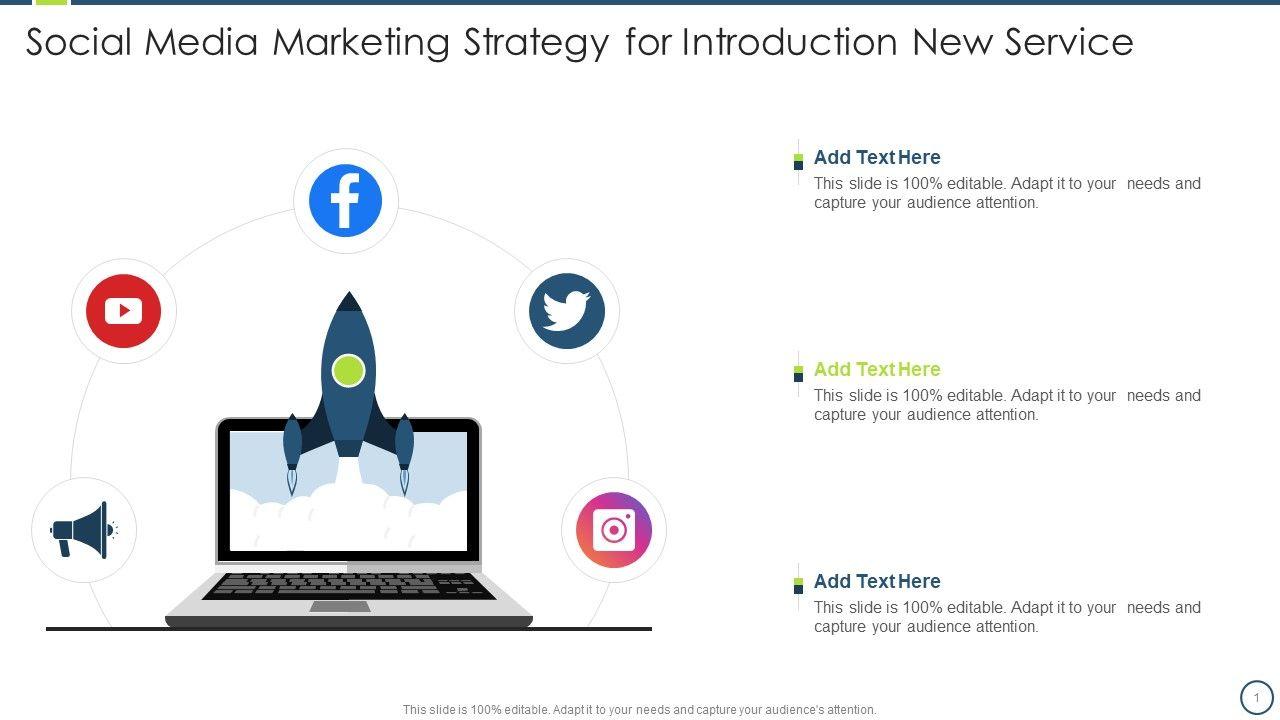 Social Media Marketing Strategy for Introduction New Service

Add Text Here
This slide is 100% editable. Adapt it to your needs and capture your audience attention.

Add Text Here
This slide is 100% editable. Adapt it to your needs and capture your audience attention.

Add Text Here
This slide is 100% editable. Adapt it to your needs and capture your audience attention.

This slide is 100% editable. Adapt it to your needs and capture your audience's attention.

1